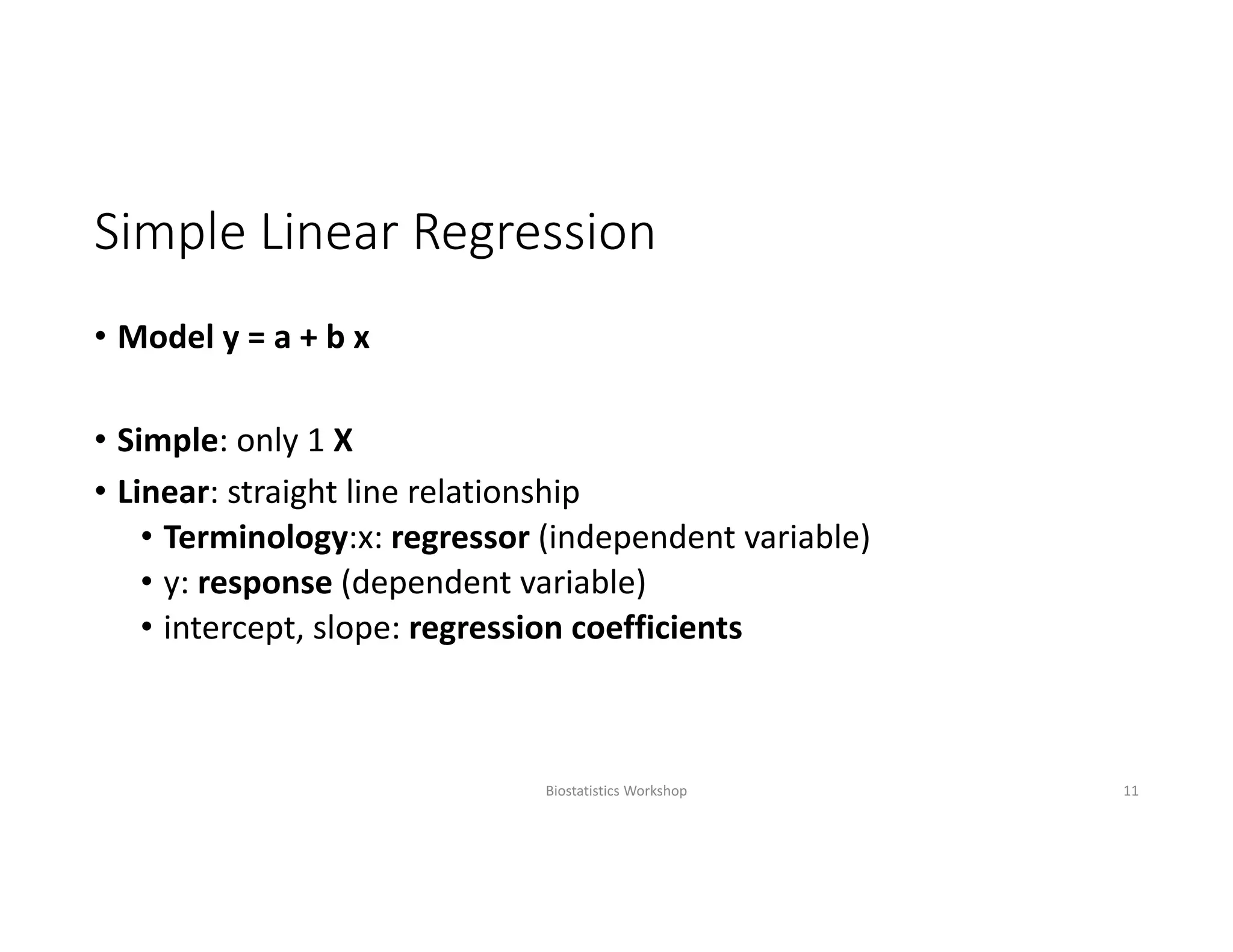 Simple Linear Regression

• Model $y = a + b x$

• Simple: only 1 X
• Linear: straight line relationship
  • Terminology:x: regressor (independent variable)
  • y: response (dependent variable)
  • intercept, slope: regression coefficients

Biostatistics Workshop

11